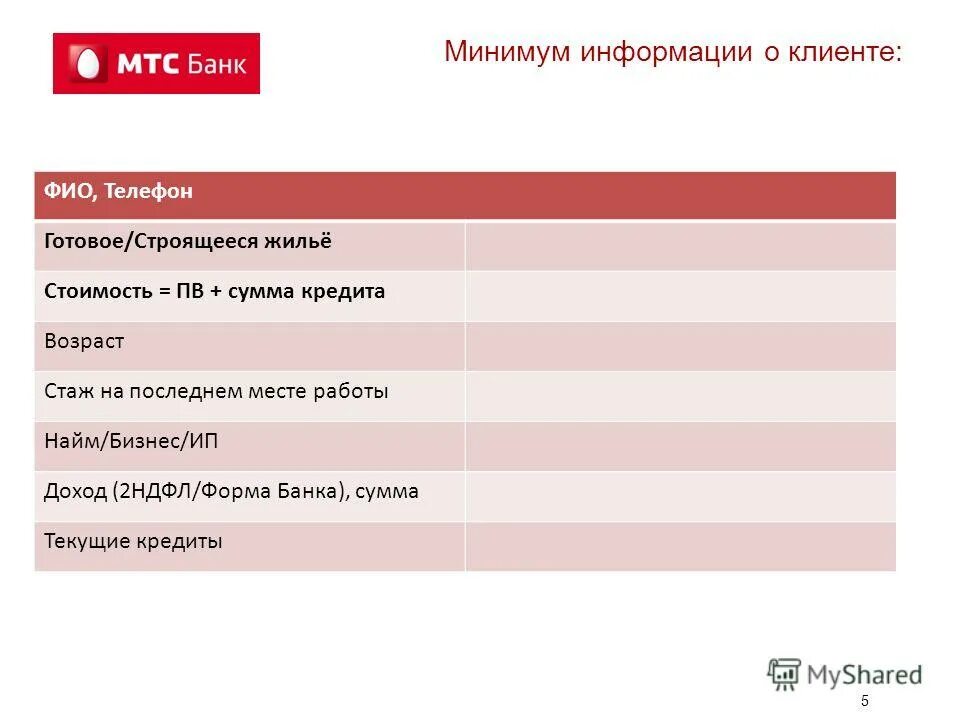 МТС Банк

Минимум информации о клиенте:

| ФИО, Телефон | |
|---|---|
| Готовое/Строящееся жильё | |
| Стоимость = ПВ + сумма кредита | |
| Возраст | |
| Стаж на последнем месте работы | |
| Найм/Бизнес/ИП | |
| Доход (2НДФЛ/Форма Банка), сумма | |
| Текущие кредиты | |

MyShared

5